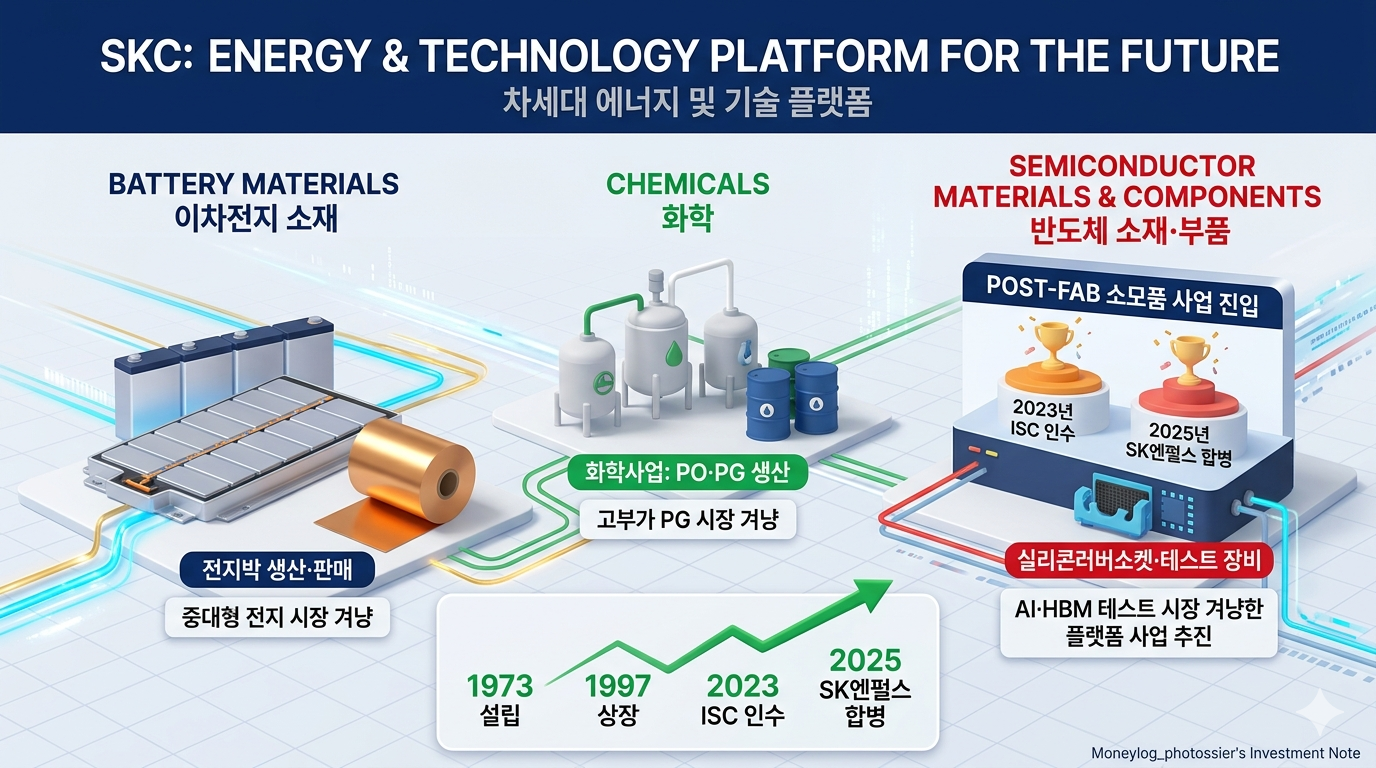 SKC: ENERGY & TECHNOLOGY PLATFORM FOR THE FUTURE
차세대 에너지 및 기술 플랫폼

BATTERY MATERIALS
이차전지 소재

전지박 생산·판매
중대형 전지 시장 겨냥

CHEMICALS
화학

화학사업: PO·PG 생산
고부가 PG 시장 겨냥

SEMICONDUCTOR MATERIALS & COMPONENTS
반도체 소재·부품

POST-FAB 소모품 사업 진입

2023년
ISC 인수

2025년
SK엔펄스 합병

실리콘러버소켓·테스트 장비
AI·HBM 테스트 시장 겨냥한 플랫폼 사업 추진

1973
설립

1997
상장

2023
ISC 인수

2025
SK엔펄스 합병

Moneylog_photossier's Investment Note